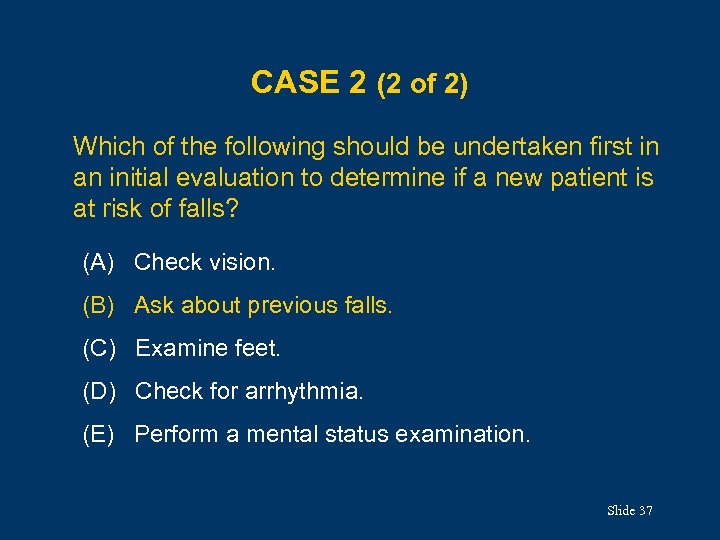 CASE 2 (2 of 2)

Which of the following should be undertaken first in an initial evaluation to determine if a new patient is at risk of falls?

(A) Check vision.

(B) Ask about previous falls.

(C) Examine feet.

(D) Check for arrhythmia.

(E) Perform a mental status examination.

Slide 37